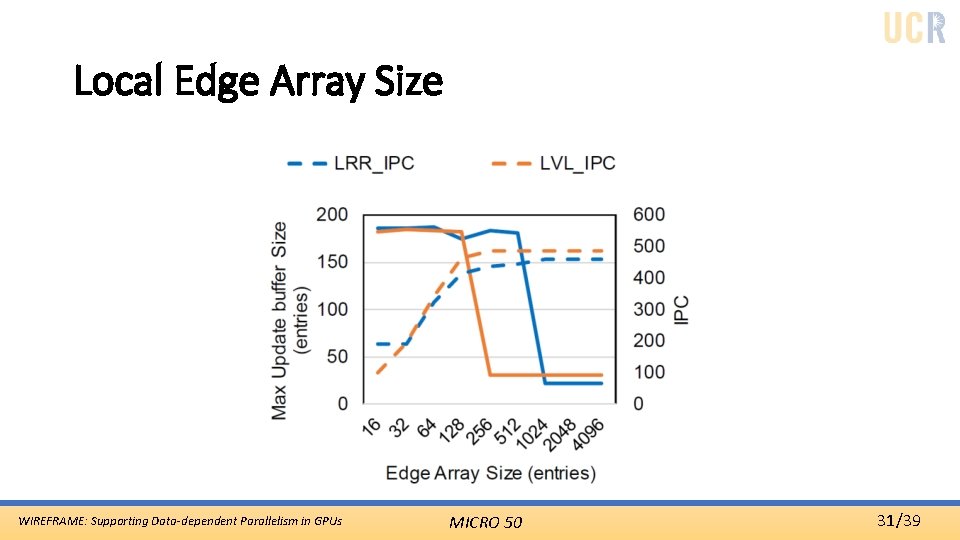 UCR

Local Edge Array Size

LRR_IPC
LVL_IPC

Max Update buffer Size (entries)

200
150
100
50
0

600
500
400
300
200
100
0

IPC

16
32
64
128
256
512
1024
2048
4096

Edge Array Size (entries)

WIREFRAME: Supporting Data-dependent Parallelism in GPUs

MICRO 50

31/39